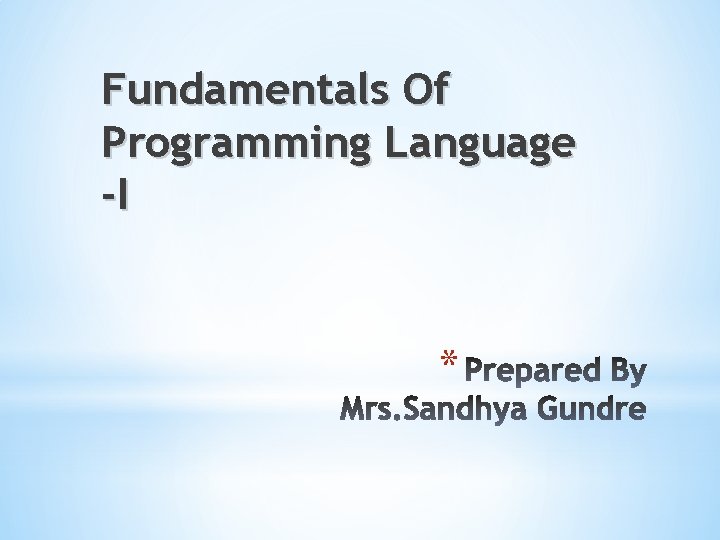 Fundamentals Of Programming Language -I

* Prepared By Mrs.Sandhya Gundre